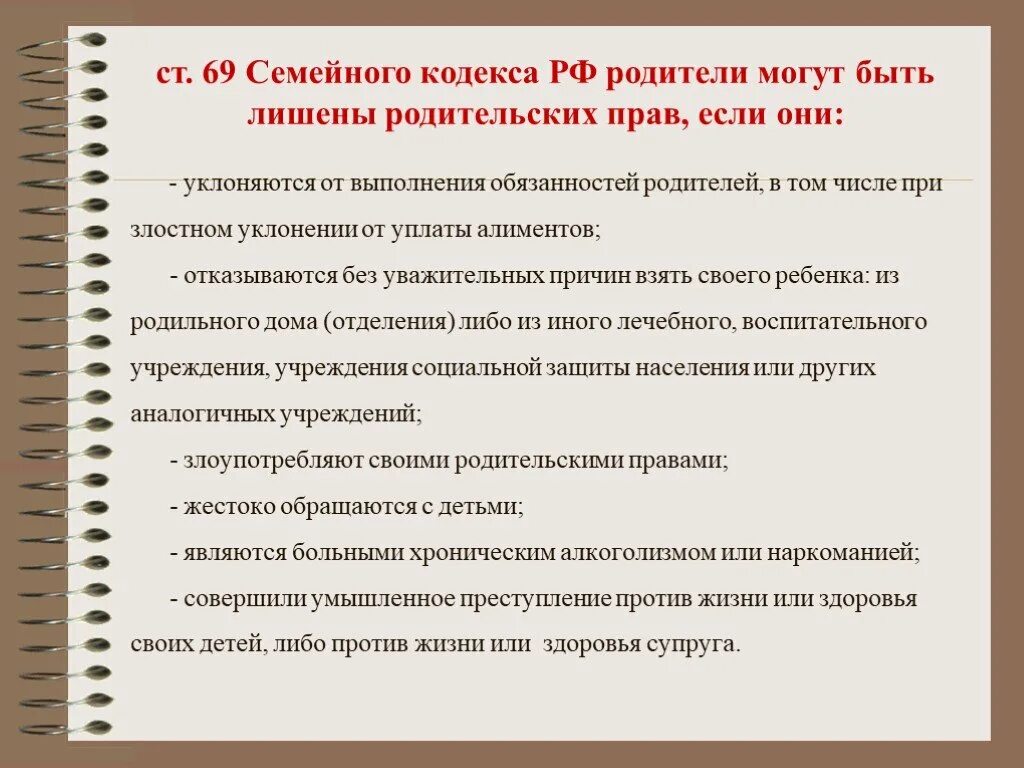 ст. 69 Семейного кодекса РФ родители могут быть лишены родительских прав, если они:

- уклоняются от выполнения обязанностей родителей, в том числе при злостном уклонении от уплаты алиментов;

- отказываются без уважительных причин взять своего ребенка: из родильного дома (отделения) либо из иного лечебного, воспитательного учреждения, учреждения социальной защиты населения или других аналогичных учреждений;

- злоупотребляют своими родительскими правами;

- жестоко обращаются с детьми;

- являются больными хроническим алкоголизмом или наркоманией;

- совершили умышленное преступление против жизни или здоровья своих детей, либо против жизни или здоровья супруга.